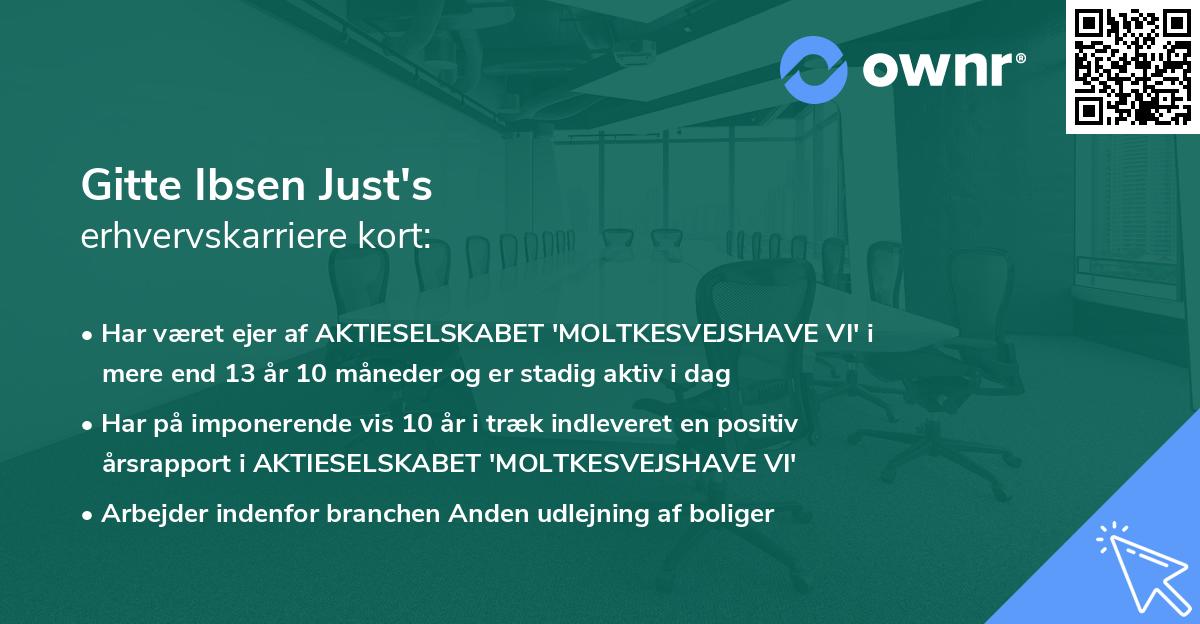 ownr®

Gitte Ibsen Just's
erhvervskarriere kort:

• Har været ejer af AKTIESELSKABET 'MOLTKESVEJSHAVE VI' i mere end 13 år 10 måneder og er stadig aktiv i dag

• Har på imponerende vis 10 år i træk indleveret en positiv årsrapport i AKTIESELSKABET 'MOLTKESVEJSHAVE VI'

• Arbejder indenfor branchen Anden udlejning af boliger